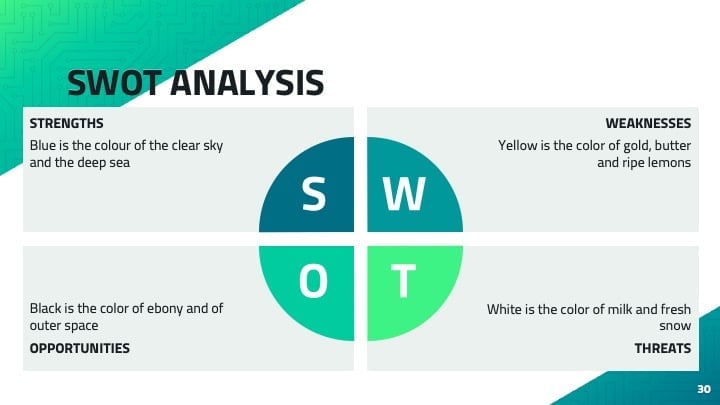 SWOT ANALYSIS

STRENGTHS

Blue is the colour of the clear sky and the deep sea

WEAKNESSES

Yellow is the color of gold, butter and ripe lemons

S

W

O

T

Black is the color of ebony and of outer space

OPPORTUNITIES

White is the color of milk and fresh snow

THREATS

30